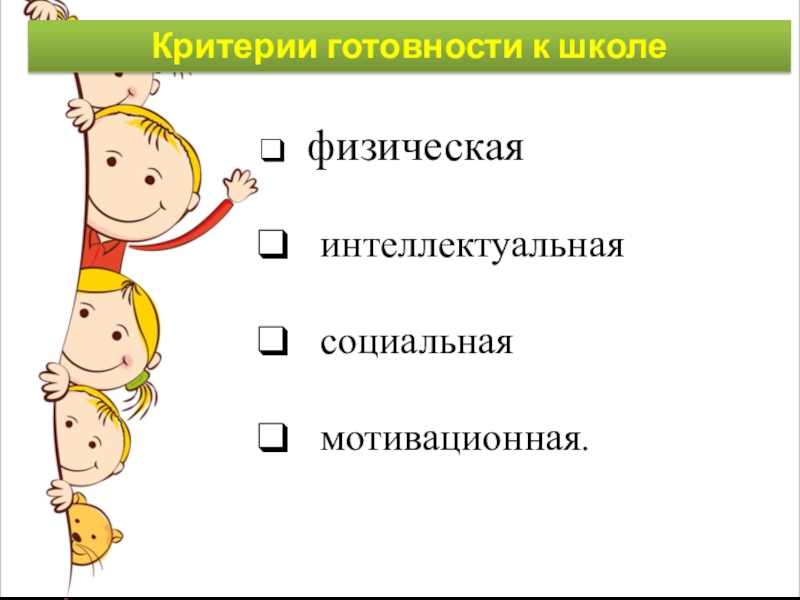 Критерии готовности к школе

❑ физическая

❑ интеллектуальная

❑ социальная

❑ мотивационная.